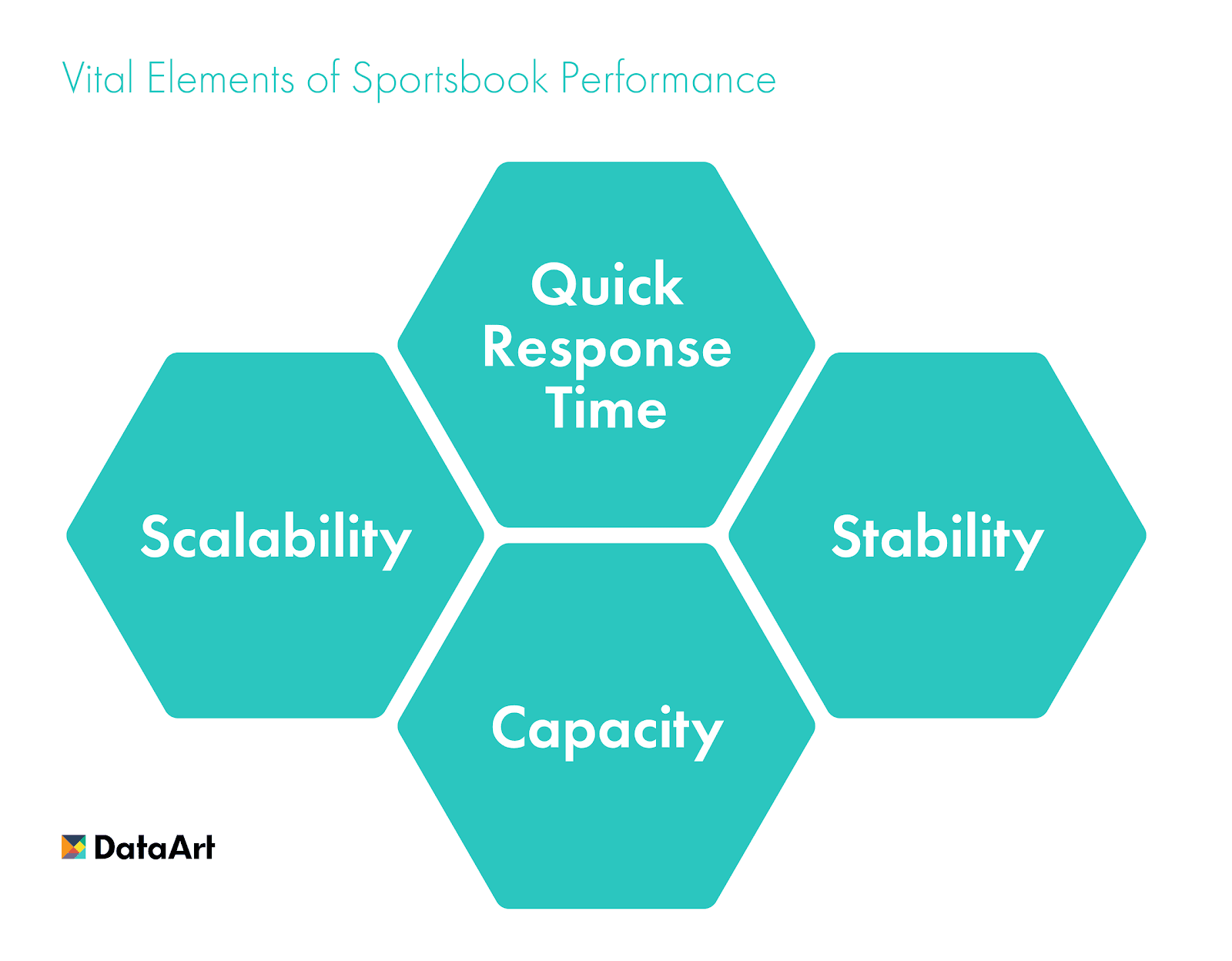 Vital Elements of Sportsbook Performance

Quick Response Time

Scalability

Stability

Capacity

DataArt